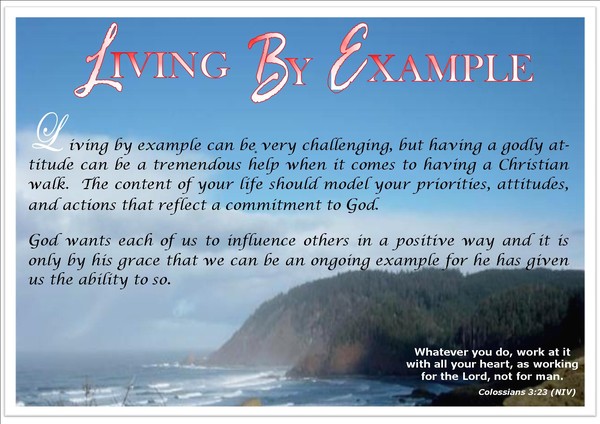 LIVING BY EXAMPLE

Living by example can be very challenging, but having a godly attitude can be a tremendous help when it comes to having a Christian walk. The content of your life should model your priorities, attitudes, and actions that reflect a commitment to God.

God wants each of us to influence others in a positive way and it is only by his grace that we can be an ongoing example for he has given us the ability to so.

Whatever you do, work at it with all your heart, as working for the Lord, not for man.
Colossians 3:23 (NIV)